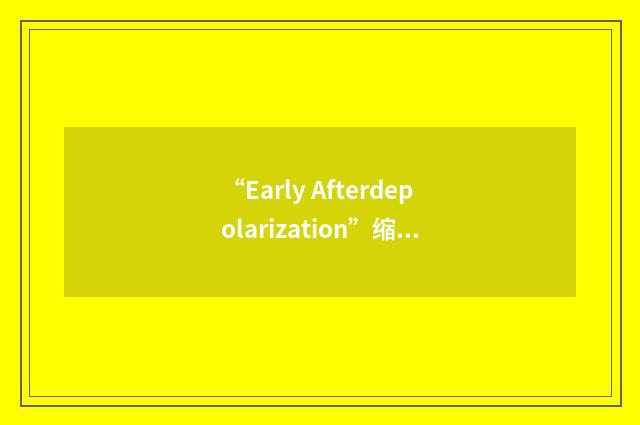 “Early Afterdepolarization”缩...